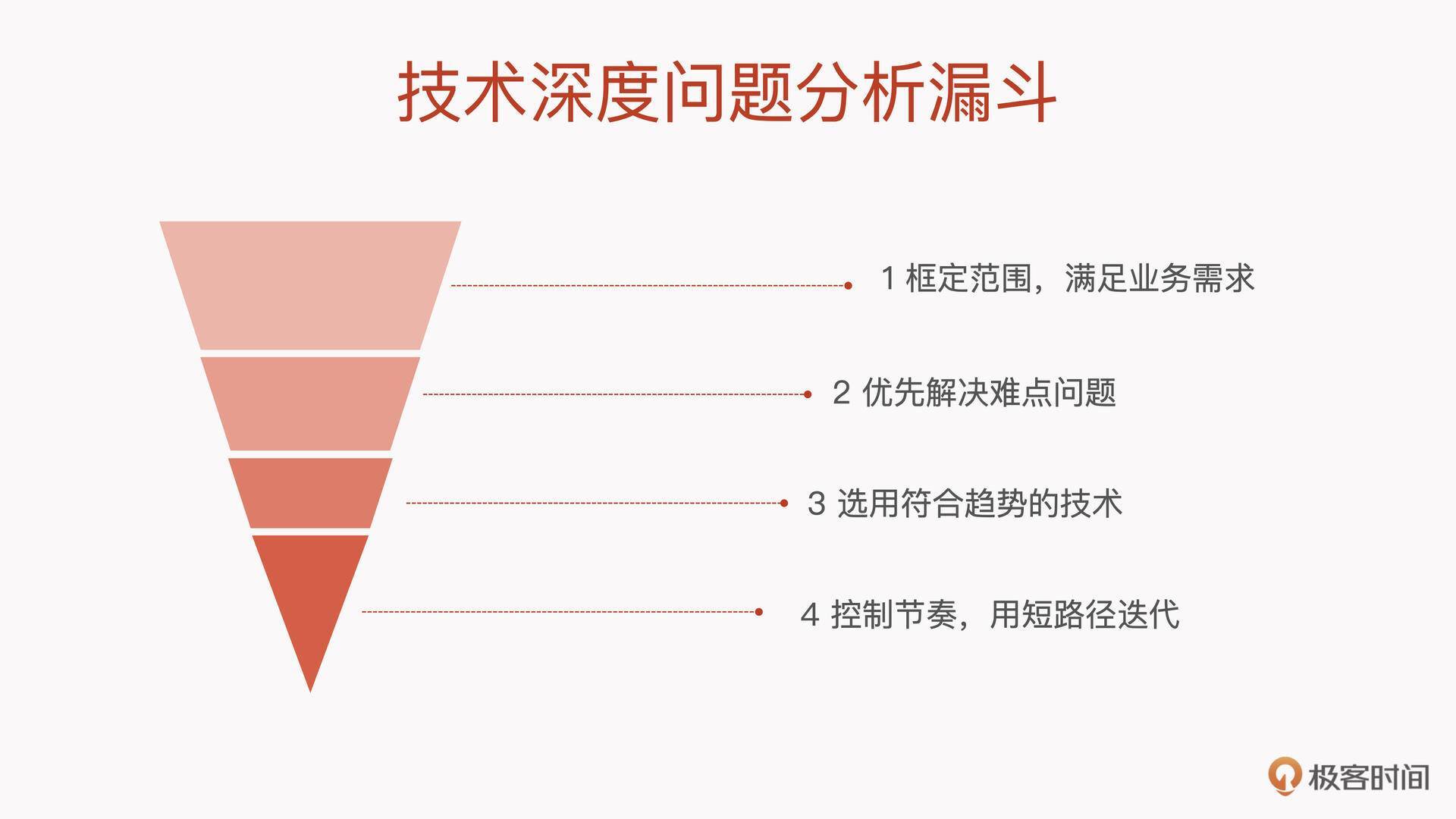 技术深度问题分析漏斗

1 框定范围，满足业务需求

2 优先解决难点问题

3 选用符合趋势的技术

4 控制节奏，用短路径迭代

极客时间